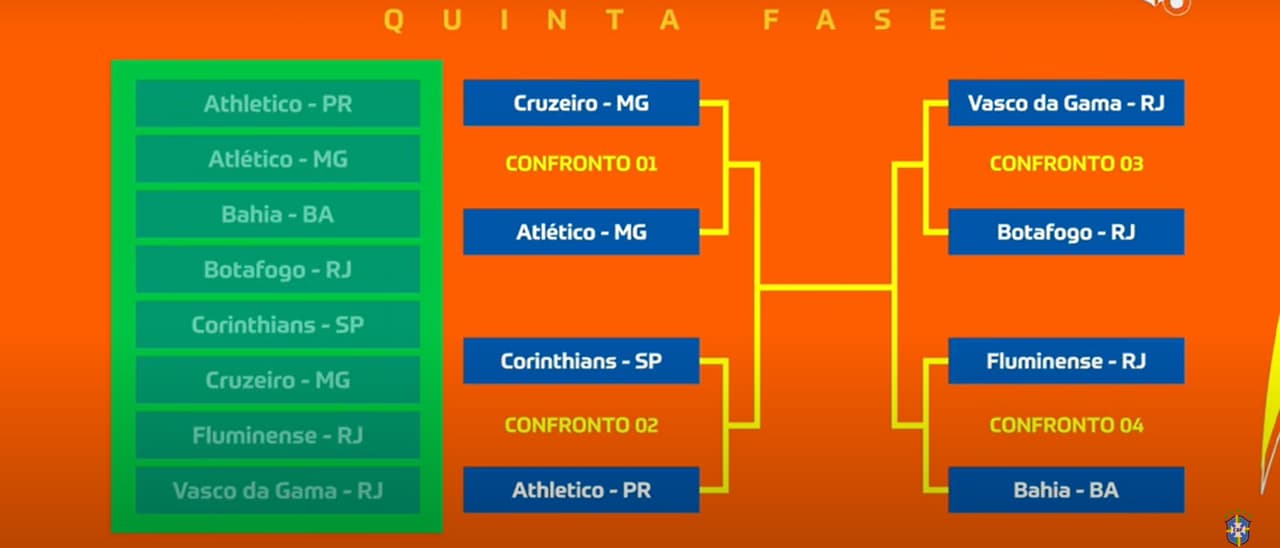 QUINTA FASE

Athletico - PR
Atlético - MG
Bahia - BA
Botafogo - RJ
Corinthians - SP
Cruzeiro - MG
Fluminense - RJ
Vasco da Gama - RJ

Cruzeiro - MG
CONFRONTO 01
Atlético - MG

Corinthians - SP
CONFRONTO 02
Athletico - PR

Vasco da Gama - RJ
CONFRONTO 03
Botafogo - RJ

Fluminense - RJ
CONFRONTO 04
Bahia - BA